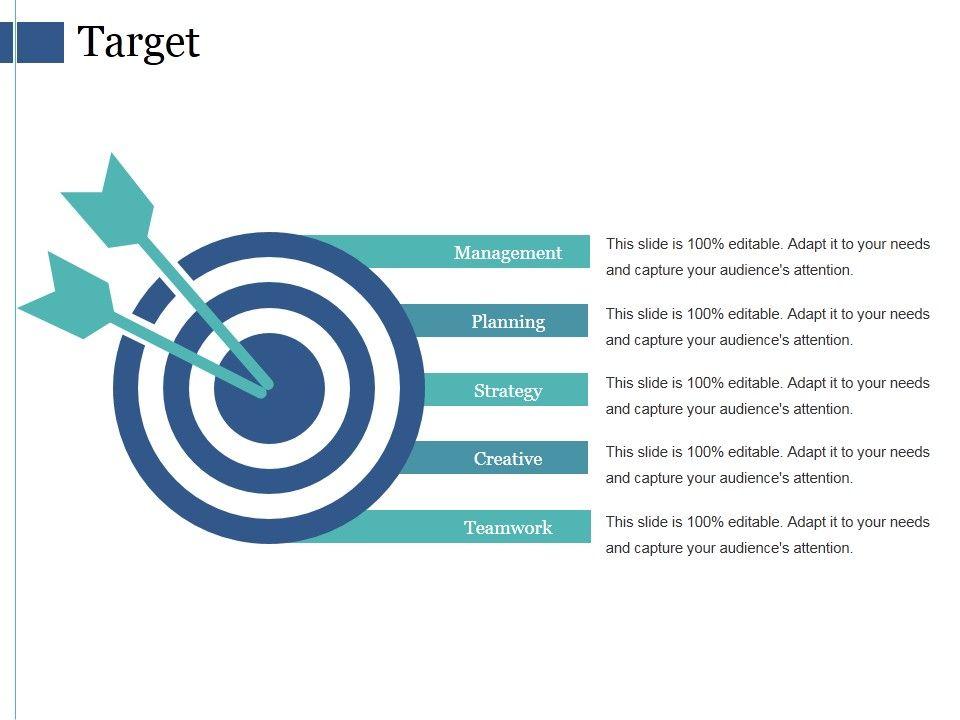 Target

Management

This slide is 100% editable. Adapt it to your needs and capture your audience's attention.

Planning

This slide is 100% editable. Adapt it to your needs and capture your audience's attention.

Strategy

This slide is 100% editable. Adapt it to your needs and capture your audience's attention.

Creative

This slide is 100% editable. Adapt it to your needs and capture your audience's attention.

Teamwork

This slide is 100% editable. Adapt it to your needs and capture your audience's attention.